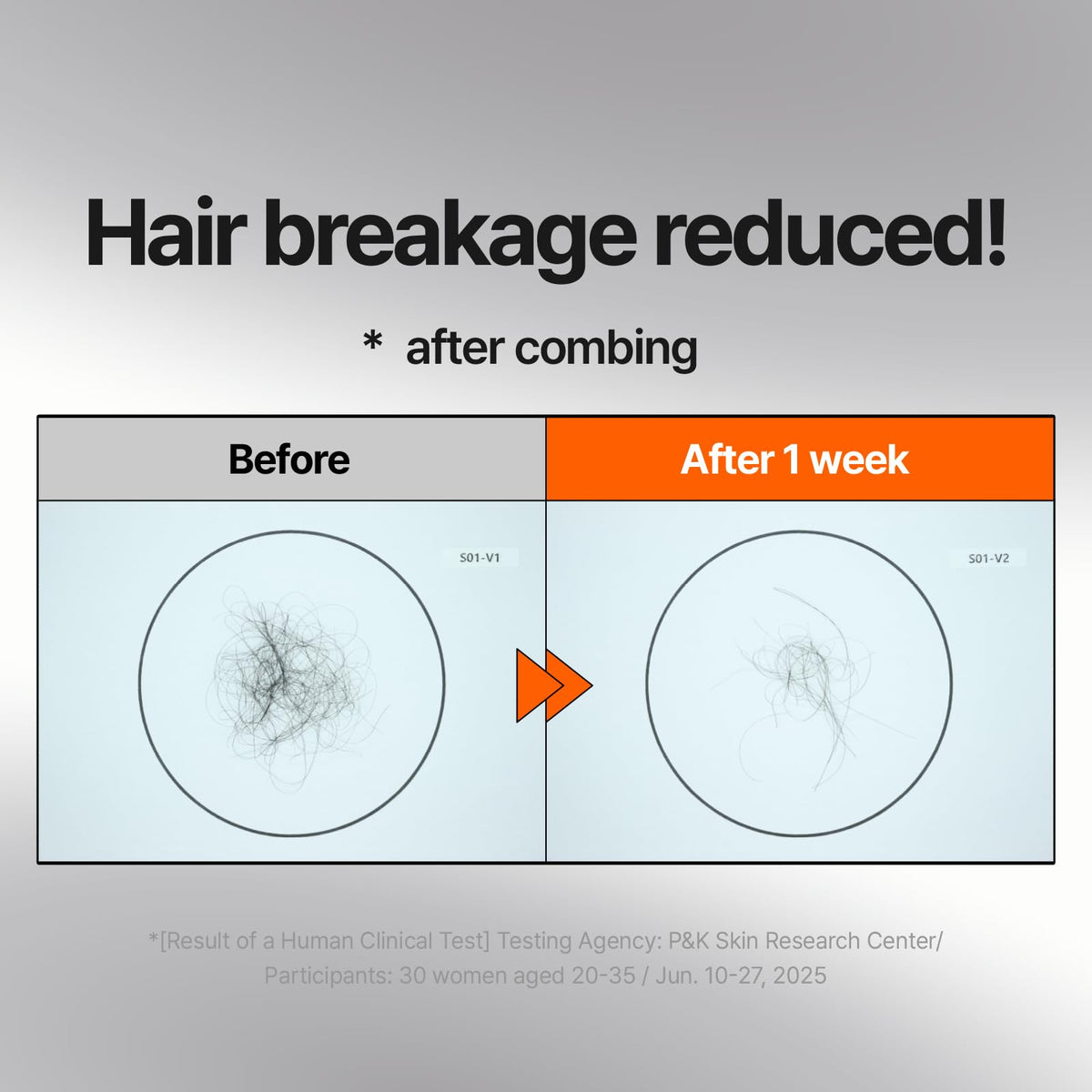 Hair breakage reduced!

* after combing

| Before | After 1 week |
|---|---|
| S01-V1 | S01-V2 |

*[Result of a Human Clinical Test] Testing Agency: P&K Skin Research Center/ Participants: 30 women aged 20-35 / Jun. 10-27, 2025